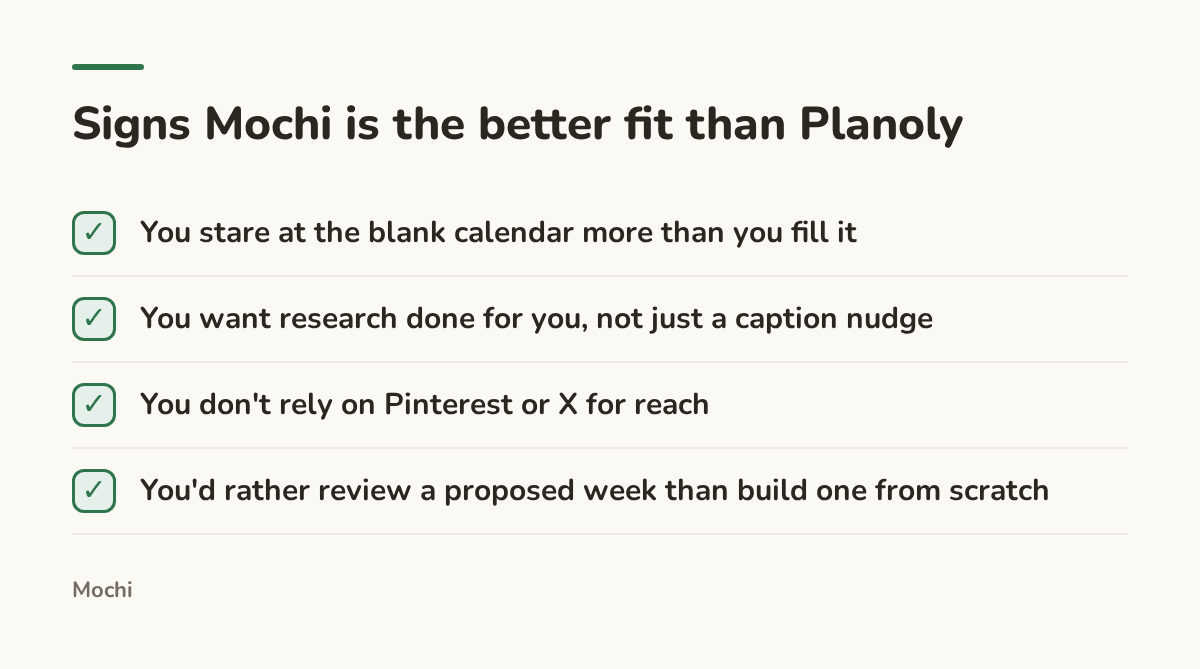 Signs Mochi is the better fit than Planoly

☑ You stare at the blank calendar more than you fill it

☑ You want research done for you, not just a caption nudge

☑ You don't rely on Pinterest or X for reach

☑ You'd rather review a proposed week than build one from scratch

Mochi